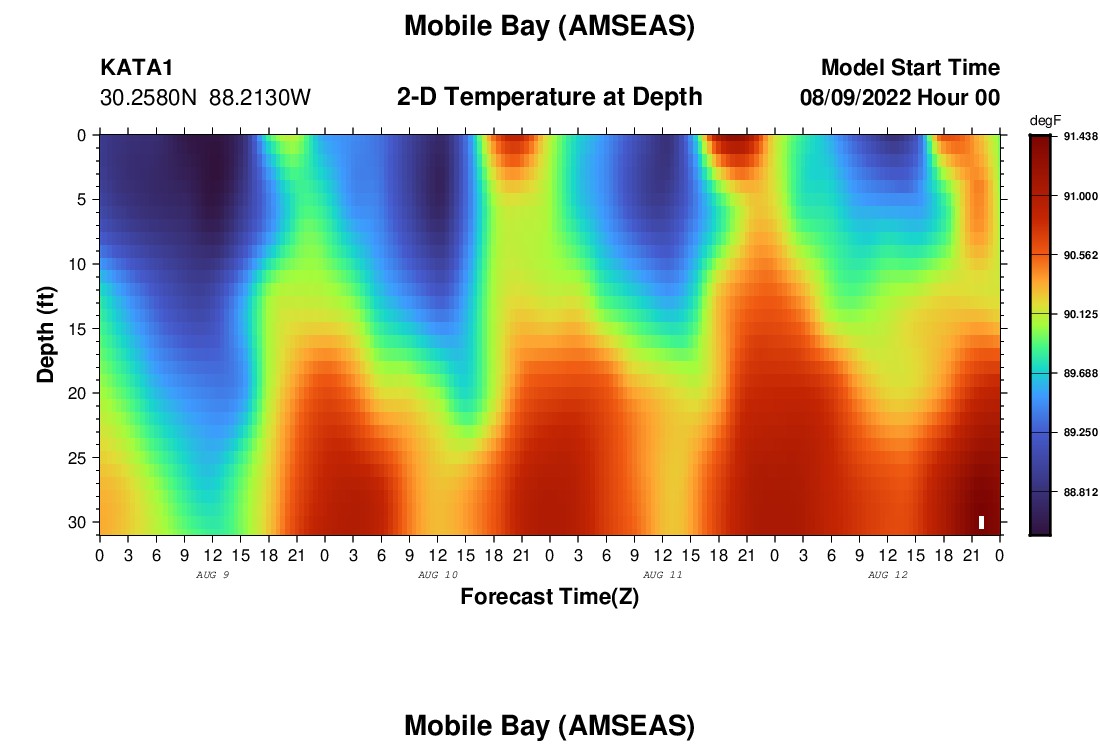 Mobile Bay (AMSEAS)

KATA1
30.2580N 88.2130W

2-D Temperature at Depth

Model Start Time
08/09/2022 Hour 00

degF
91.438
91.000
90.562
90.125
89.688
89.250
88.812

Depth (ft)
0
5
10
15
20
25
30

0 3 6 9 12 15 18 21 0 3 6 9 12 15 18 21 0 3 6 9 12 15 18 21 0 3 6 9 12 15 18 21 0
AUG 9
AUG 10
AUG 11
AUG 12

Forecast Time(Z)

Mobile Bay (AMSEAS)